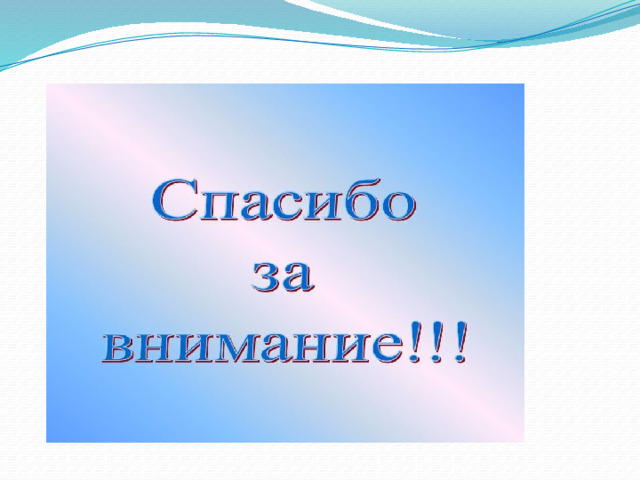 Спасибо за внимание!!!